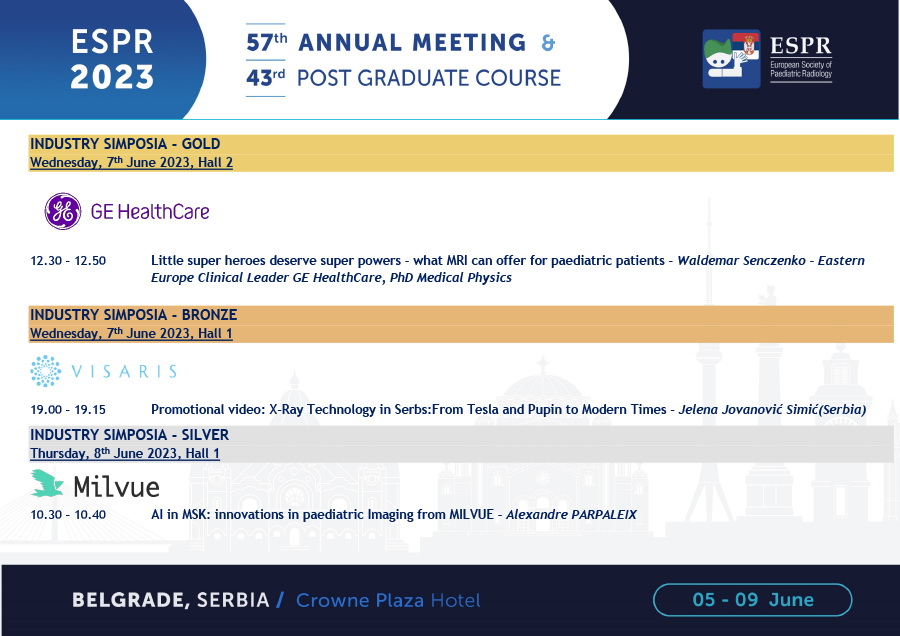 ESPR 2023

57th ANNUAL MEETING &
43rd POST GRADUATE COURSE

ESPR
European Society of Paediatric Radiology

INDUSTRY SIMPOSIA - GOLD
Wednesday, 7th June 2023, Hall 2

GE HealthCare

12.30 - 12.50 Little super heroes deserve super powers - what MRI can offer for paediatric patients - Waldemar Senczenko - Eastern Europe Clinical Leader GE HealthCare, PhD Medical Physics

INDUSTRY SIMPOSIA - BRONZE
Wednesday, 7th June 2023, Hall 1

VISARIS

19.00 - 19.15 Promotional video: X-Ray Technology in Serbs:From Tesla and Pupin to Modern Times - Jelena Jovanović Simić(Serbia)

INDUSTRY SIMPOSIA - SILVER
Thursday, 8th June 2023, Hall 1

Milvue

10.30 - 10.40 AI in MSK: innovations in paediatric Imaging from MILVUE - Alexandre PARPALEIX

BELGRADE, SERBIA / Crowne Plaza Hotel

05 - 09 June